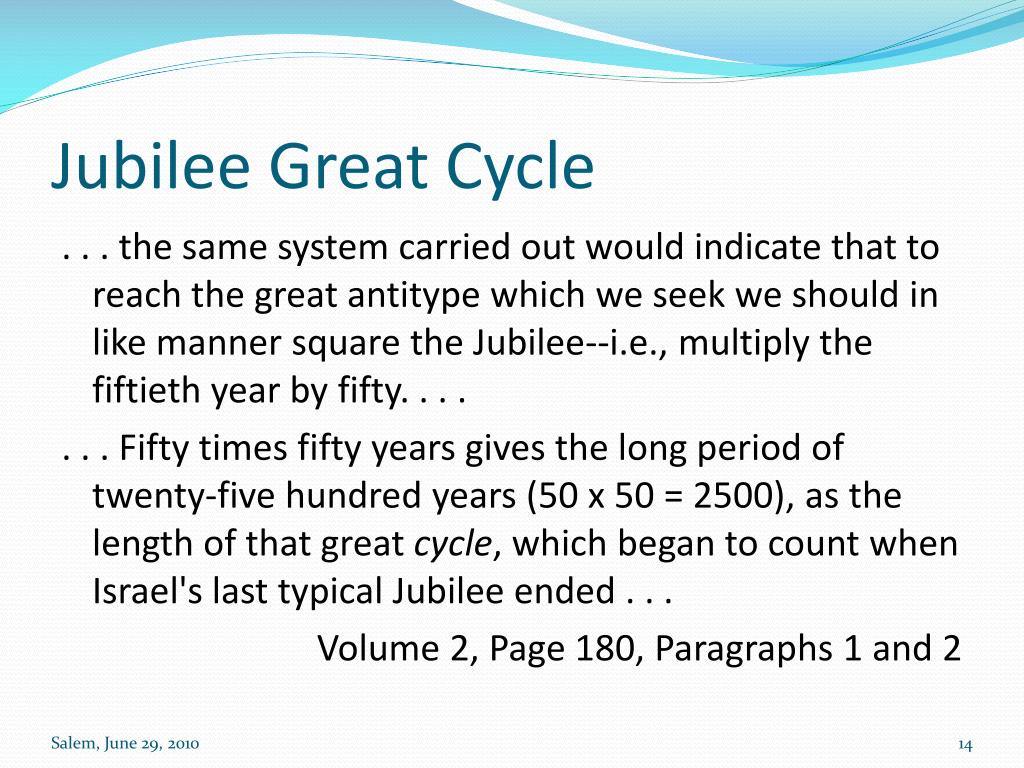 Jubilee Great Cycle

. . . the same system carried out would indicate that to reach the great antitype which we seek we should in like manner square the Jubilee--i.e., multiply the fiftieth year by fifty. . . .

. . . Fifty times fifty years gives the long period of twenty-five hundred years (50 x 50 = 2500), as the length of that great cycle, which began to count when Israel's last typical Jubilee ended . . .

Volume 2, Page 180, Paragraphs 1 and 2

Salem, June 29, 2010

14